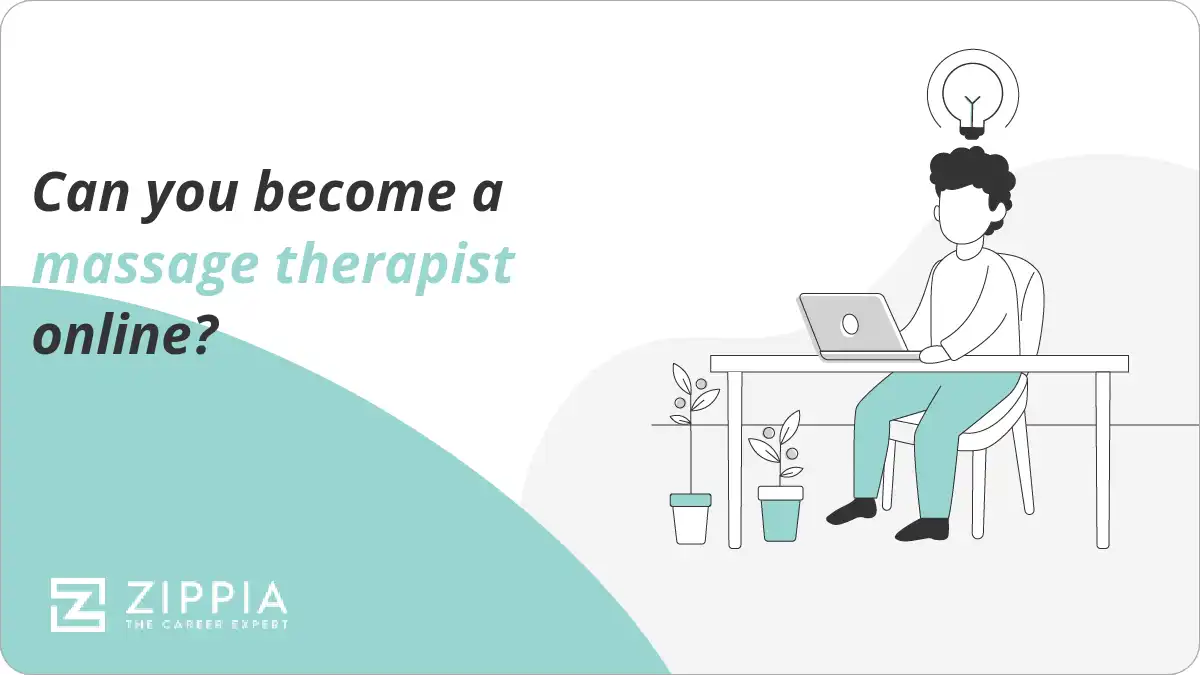 Can you become a massage therapist online?

ZIPPIA
THE CAREER EXPERT